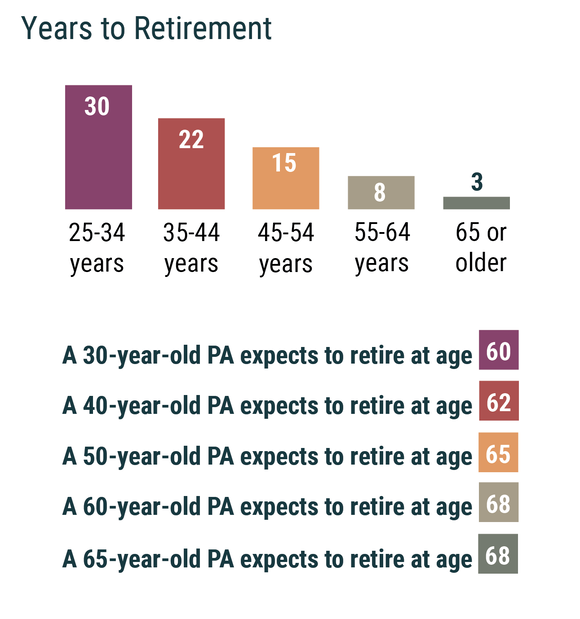 Years to Retirement

30
22
15
8
3

25-34 years
35-44 years
45-54 years
55-64 years
65 or older

A 30-year-old PA expects to retire at age 60

A 40-year-old PA expects to retire at age 62

A 50-year-old PA expects to retire at age 65

A 60-year-old PA expects to retire at age 68

A 65-year-old PA expects to retire at age 68